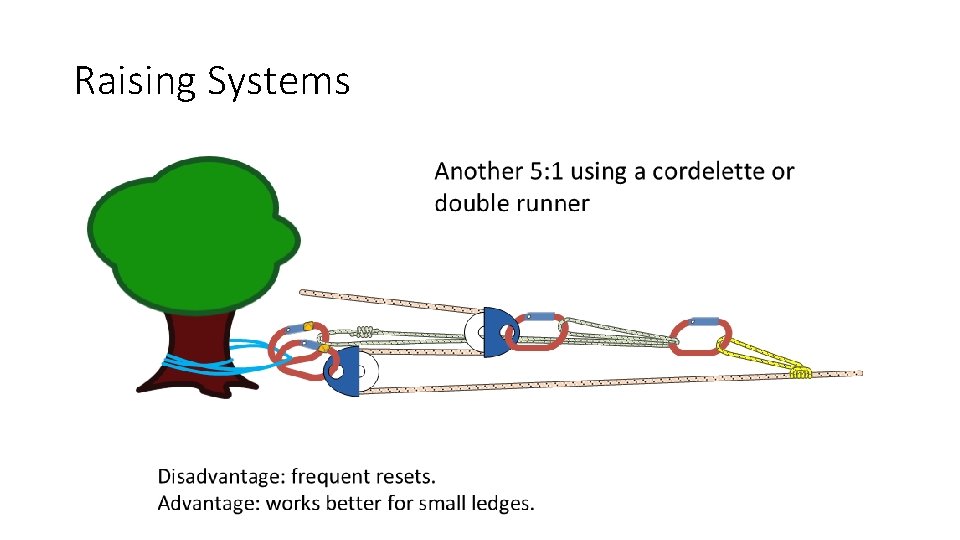 Raising Systems

Another 5:1 using a cordelette or double runner

Disadvantage: frequent resets.
Advantage: works better for small ledges.